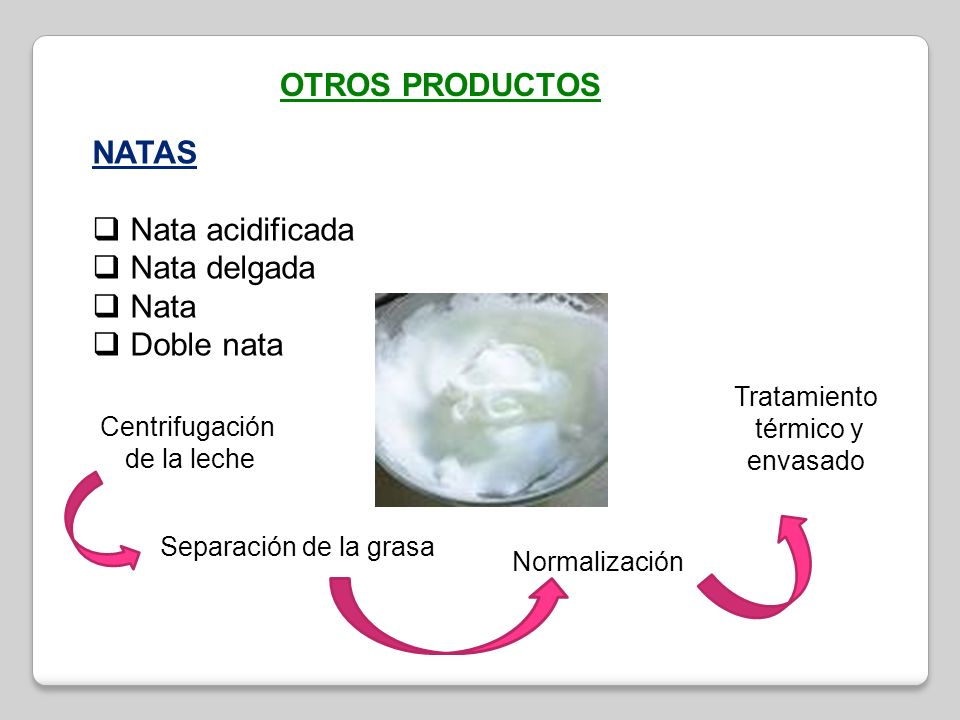 OTROS PRODUCTOS

NATAS

❑ Nata acidificada
❑ Nata delgada
❑ Nata
❑ Doble nata

Centrifugación de la leche

Separación de la grasa

Normalización

Tratamiento térmico y envasado